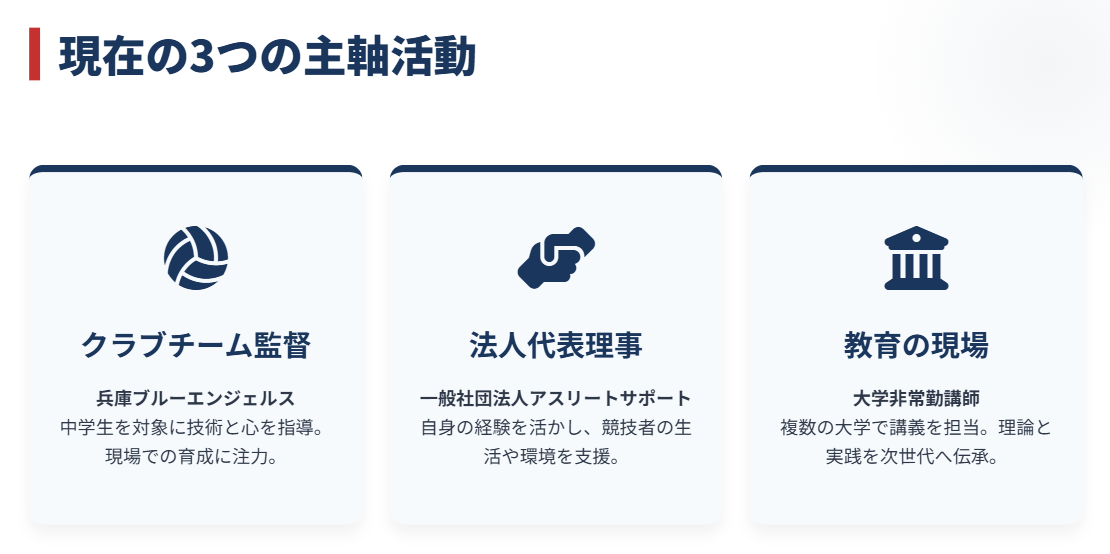 現在の3つの主軸活動

クラブチーム監督

兵庫ブルーエンジェルス
中学生を対象に技術と心を指導。現場での育成に注力。

法人代表理事

一般社団法人アスリートサポート
自身の経験を活かし、競技者の生活や環境を支援。

教育の現場

大学非常勤講師
複数の大学で講義を担当。理論と実践を次世代へ伝承。